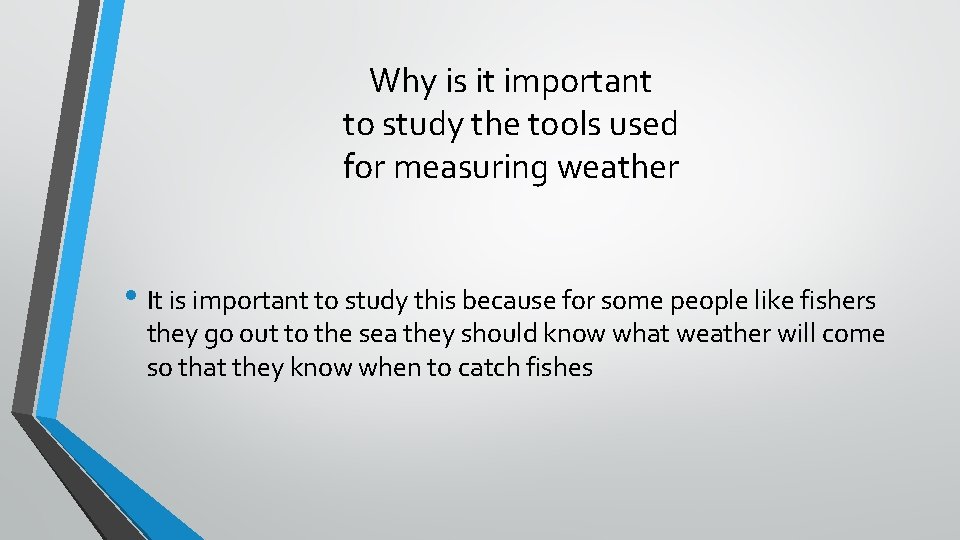 Why is it important to study the tools used for measuring weather

• It is important to study this because for some people like fishers they go out to the sea they should know what weather will come so that they know when to catch fishes